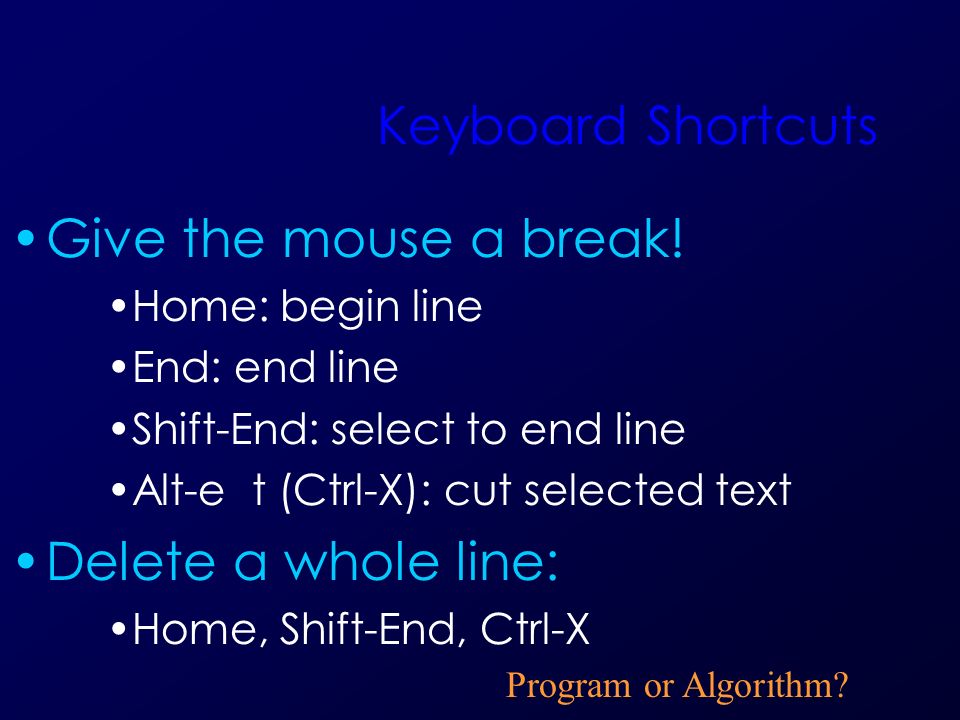 Keyboard Shortcuts

• Give the mouse a break!

• Home: begin line

• End: end line

• Shift-End: select to end line

• Alt-e t (Ctrl-X): cut selected text

• Delete a whole line:

• Home, Shift-End, Ctrl-X

Program or Algorithm?